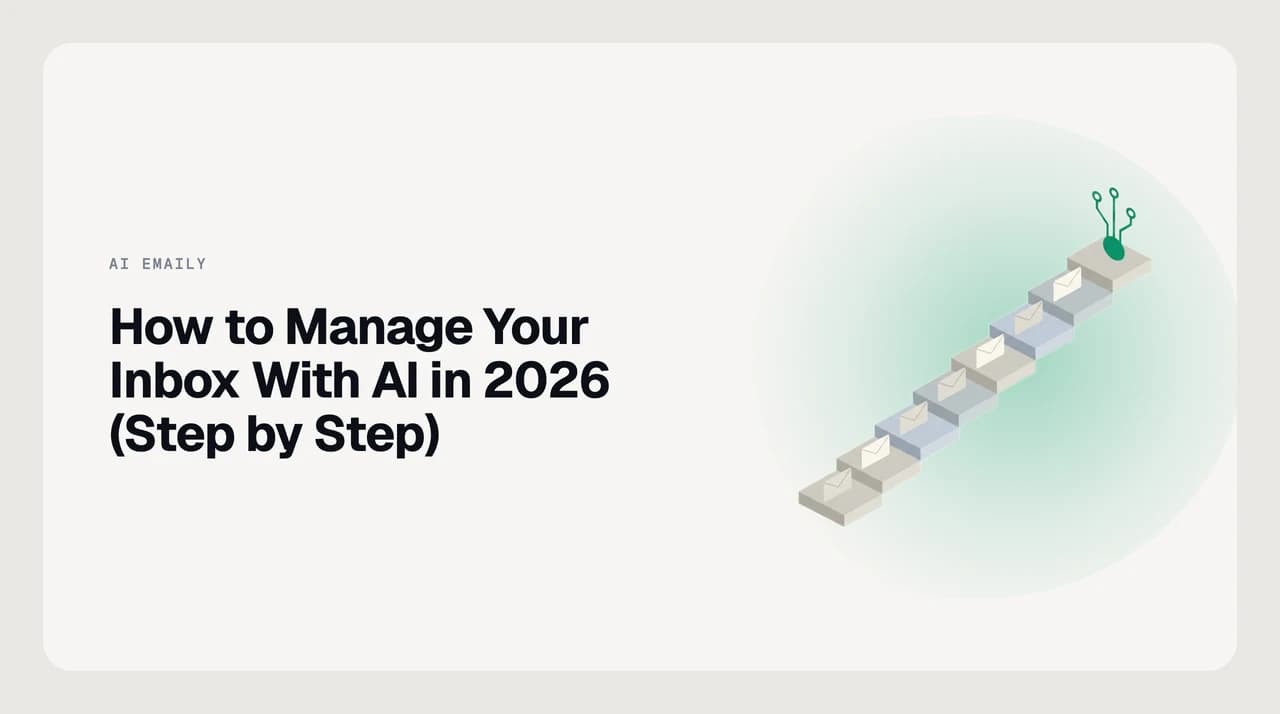 AI EMAILY

How to Manage Your Inbox With AI in 2026 (Step by Step)